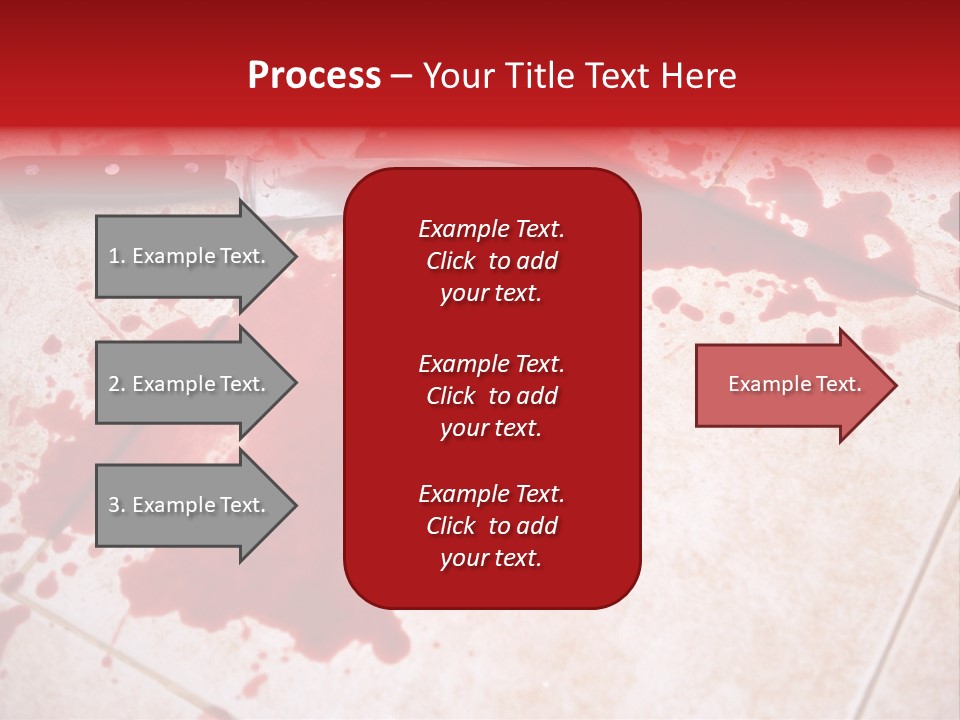 Process – Your Title Text Here

1. Example Text.

2. Example Text.

3. Example Text.

Example Text. Click to add your text.

Example Text. Click to add your text.

Example Text. Click to add your text.

Example Text.